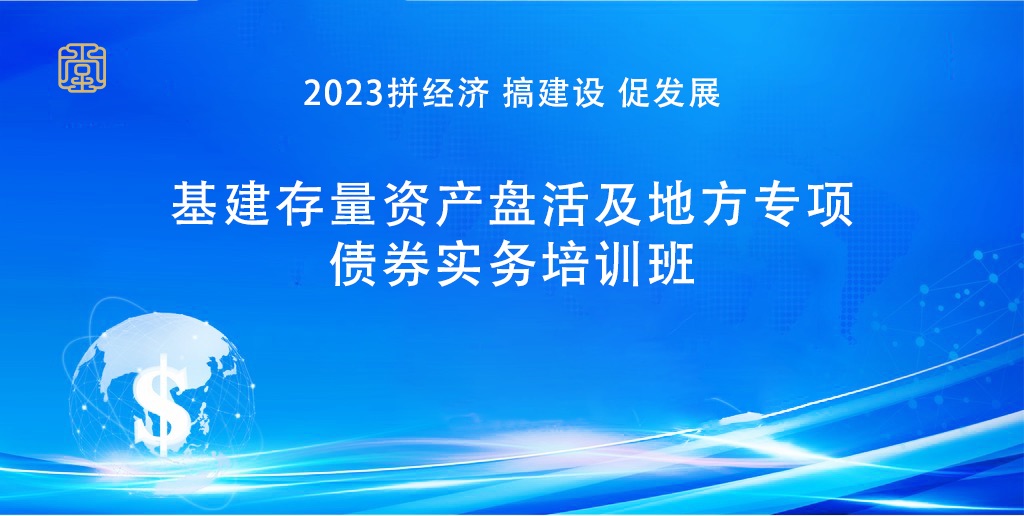 2023拼经济 搞建设 促发展

基建存量资产盘活及地方专项债券实务培训班

$